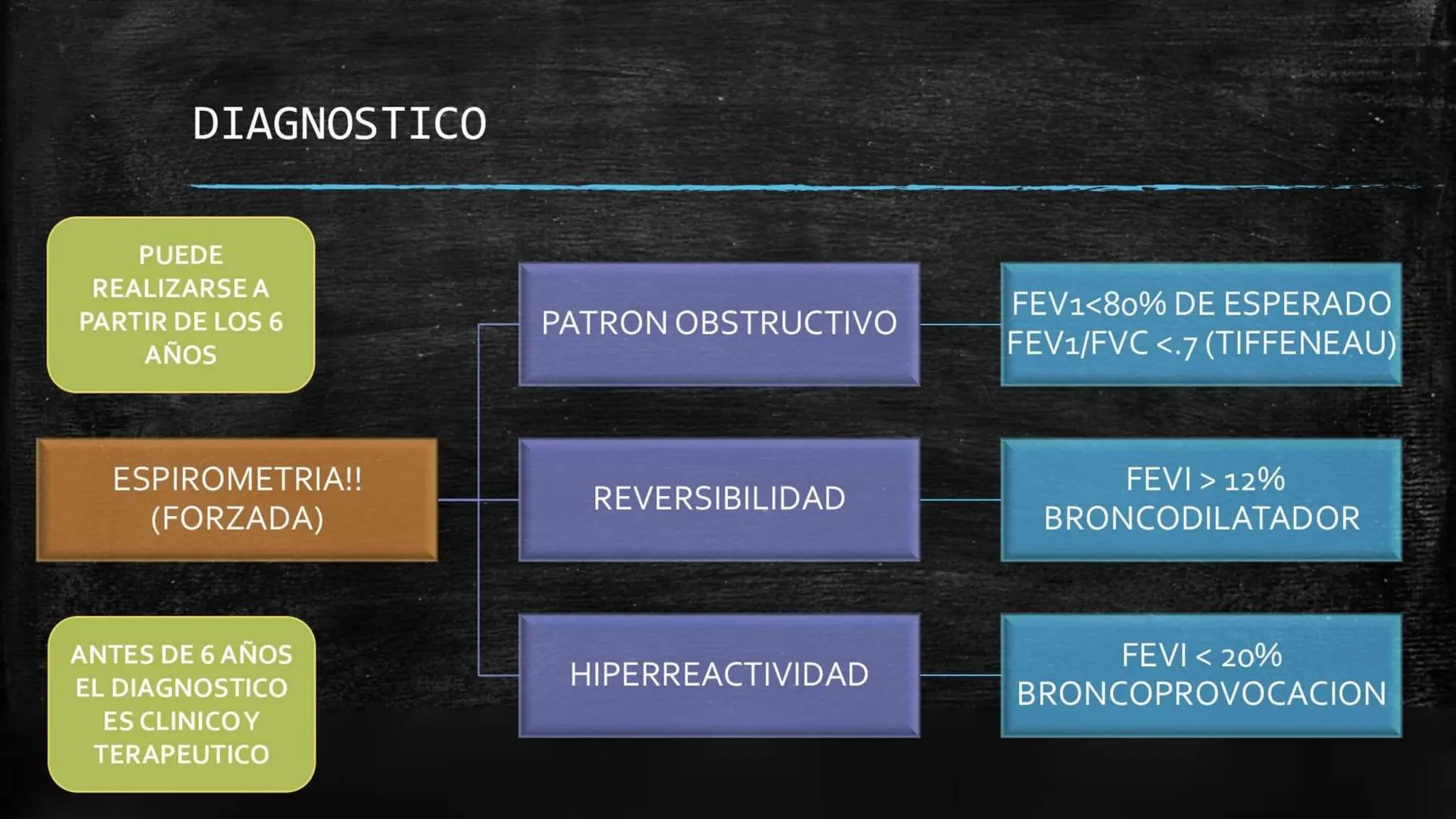 DIAGNOSTICO

PUEDE REALIZARSE A PARTIR DE LOS 6 AÑOS

ESPIROMETRIA!! (FORZADA)

ANTES DE 6 AÑOS EL DIAGNOSTICO ES CLINICO Y TERAPEUTICO

PATRON OBSTRUCTIVO

REVERSIBILIDAD

HIPERREACTIVIDAD

FEV1<80% DE ESPERADO
FEV1/FVC <.7 (TIFFENEAU)

FEVI > 12%
BRONCODILATADOR

FEVI < 20%
BRONCOPROVOCACION